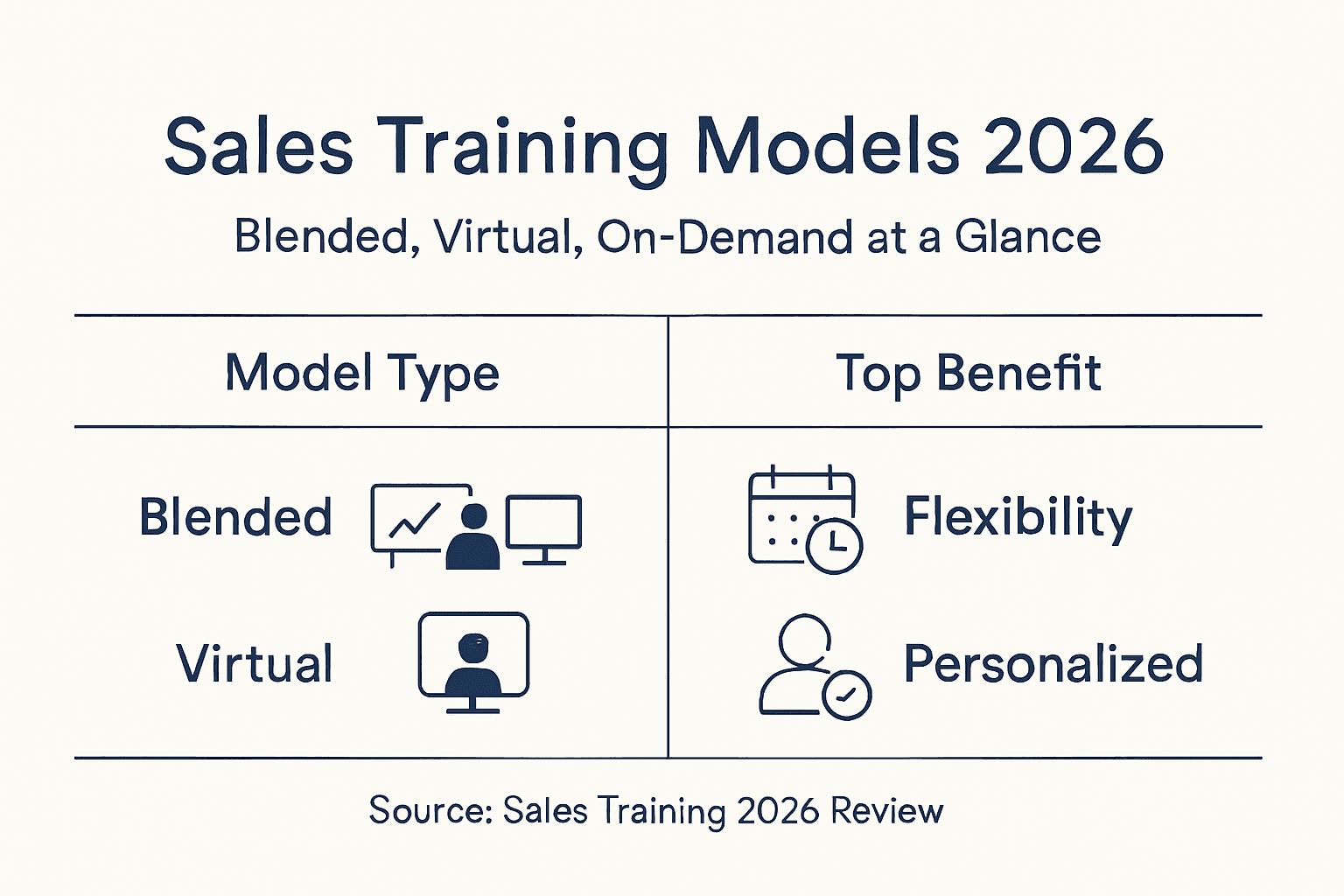 Sales Training Models 2026

Blended, Virtual, On-Demand at a Glance

| Model Type | Top Benefit |
|---|---|
| Blended | Flexibility |
| Virtual | Personalized |

Source: Sales Training 2026 Review